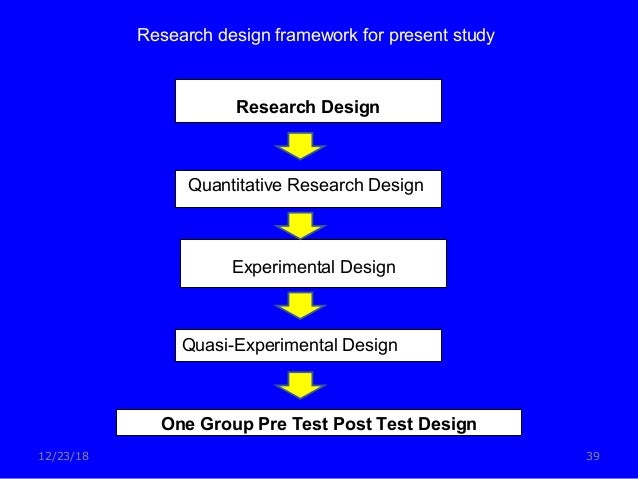 Research design framework for present study

Research Design

Quantitative Research Design

Experimental Design

Quasi-Experimental Design

One Group Pre Test Post Test Design

12/23/18

39